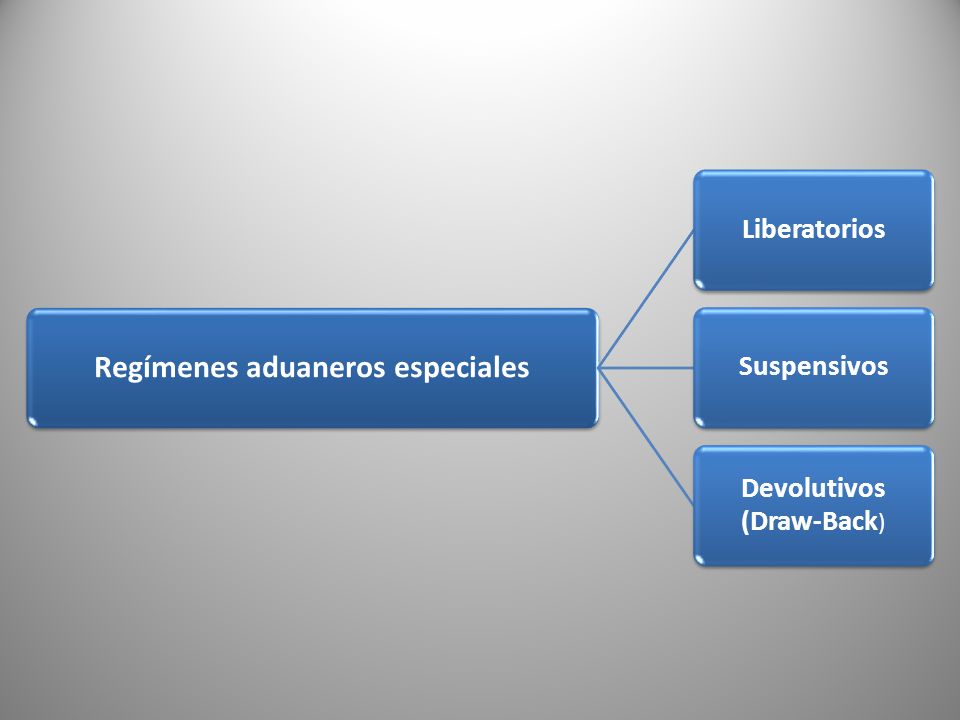 Regímenes aduaneros especiales

Liberatorios

Suspensivos

Devolutivos (Draw-Back)